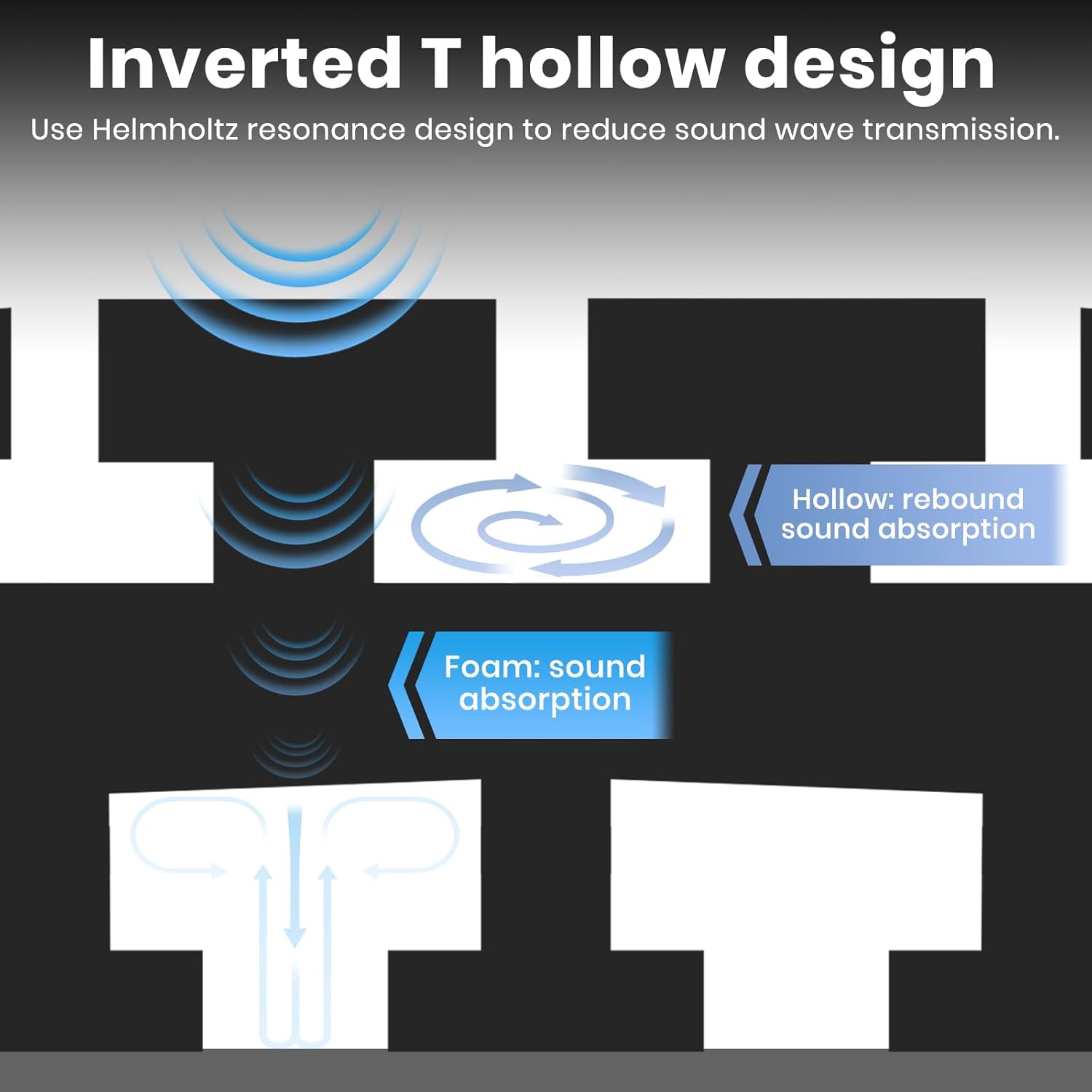 Inverted T hollow design
Use Helmholtz resonance design to reduce sound wave transmission.

Hollow: rebound sound absorption

Foam: sound absorption